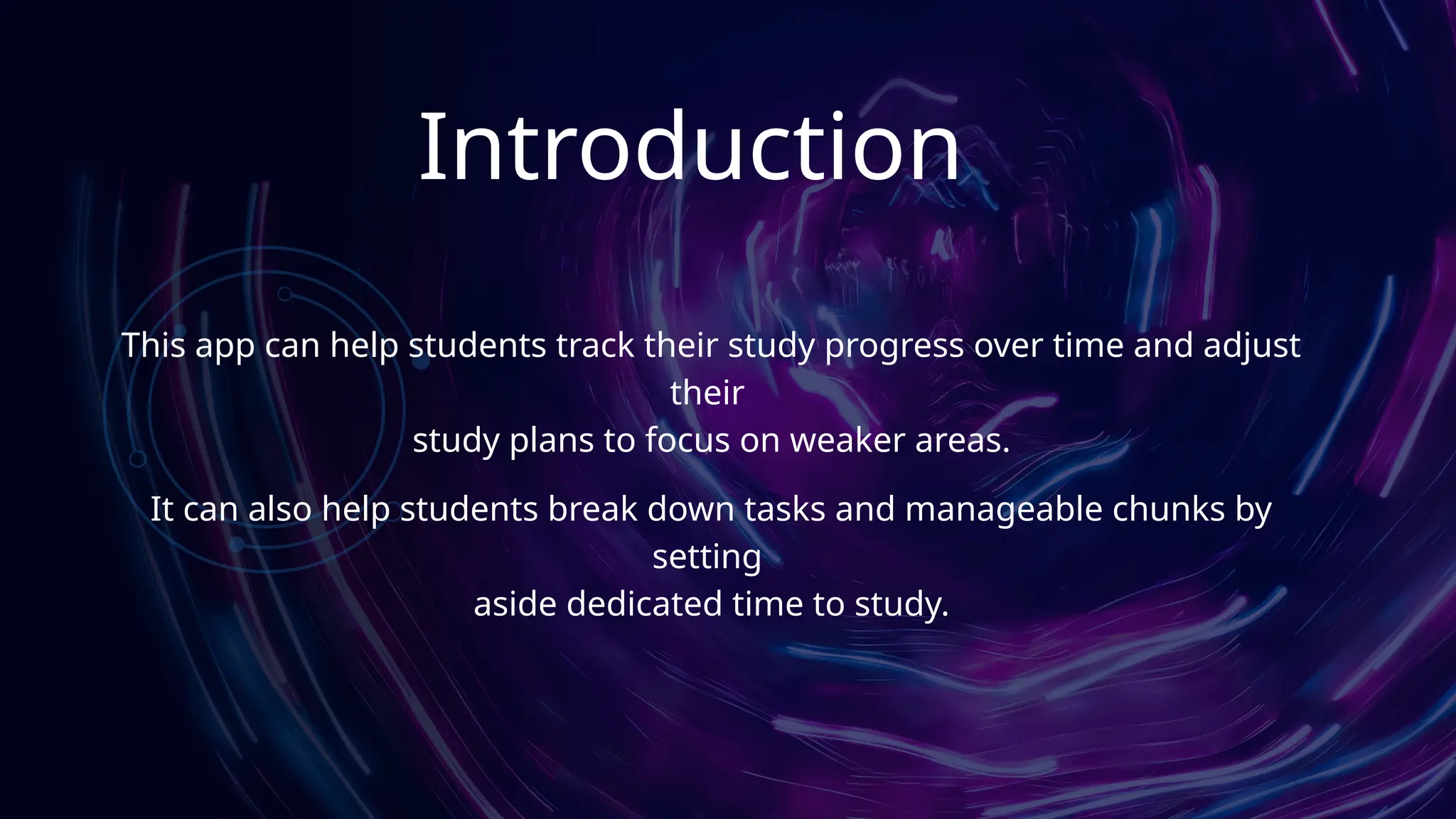 Introduction

This app can help students track their study progress over time and adjust their study plans to focus on weaker areas.

It can also help students break down tasks and manageable chunks by setting aside dedicated time to study.